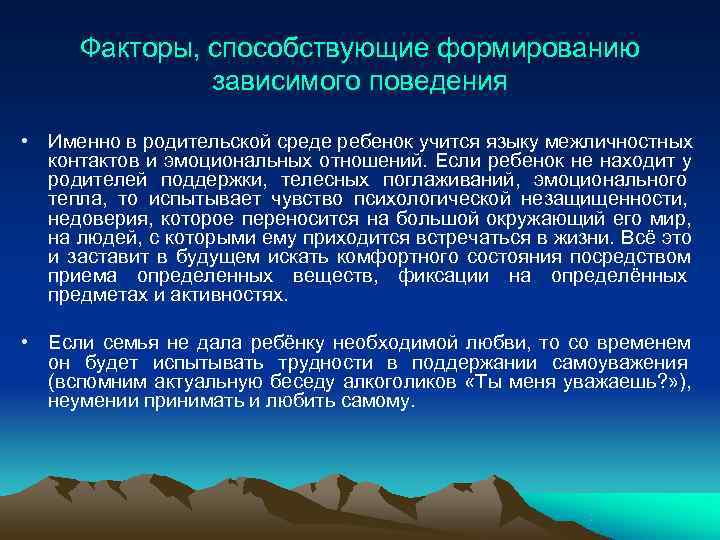 Факторы, способствующие формированию зависимого поведения

• Именно в родительской среде ребенок учится языку межличностных контактов и эмоциональных отношений. Если ребенок не находит у родителей поддержки, телесных поглаживаний, эмоционального тепла, то испытывает чувство психологической незащищенности, недоверия, которое переносится на большой окружающий его мир, на людей, с которыми ему приходится встречаться в жизни. Всё это и заставит в будущем искать комфортного состояния посредством приема определенных веществ, фиксации на определённых предметах и активностях.

• Если семья не дала ребёнку необходимой любви, то со временем он будет испытывать трудности в поддержании самоуважения (вспомним актуальную беседу алкоголиков «Ты меня уважаешь?»), неумении принимать и любить самому.